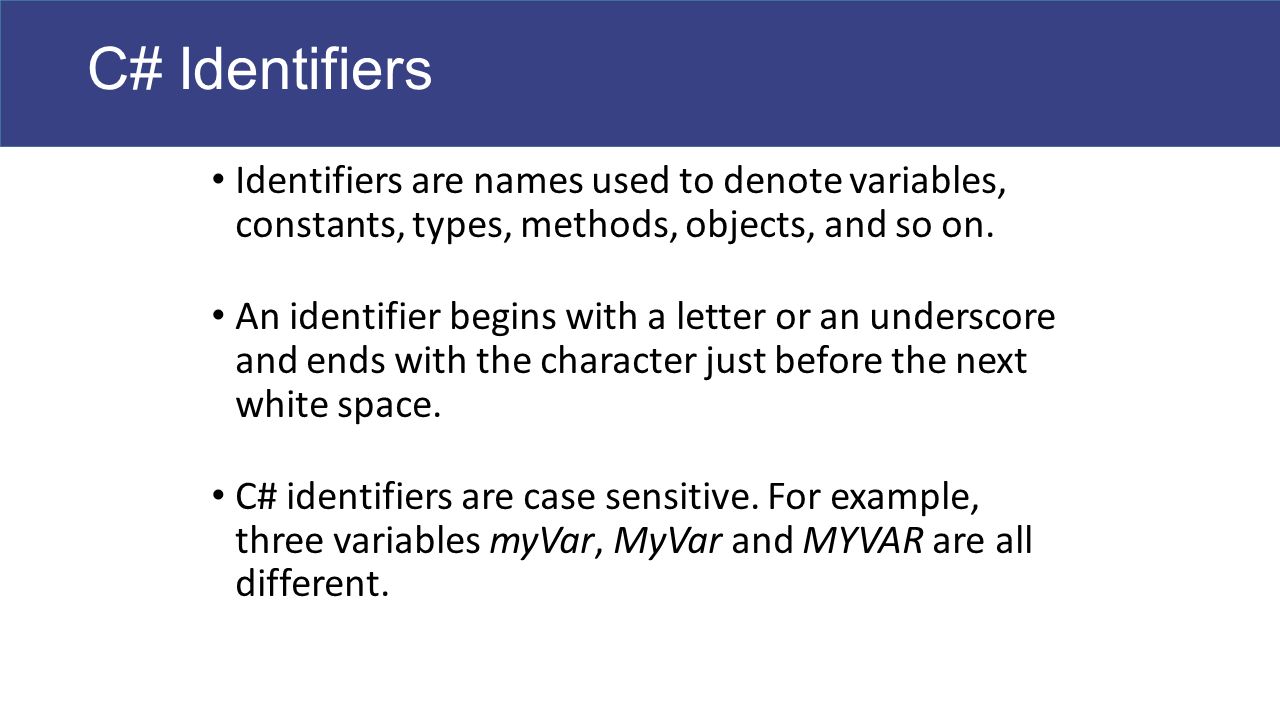 C# Identifiers

• Identifiers are names used to denote variables, constants, types, methods, objects, and so on.

• An identifier begins with a letter or an underscore and ends with the character just before the next white space.

• C# identifiers are case sensitive. For example, three variables myVar, MyVar and MYVAR are all different.